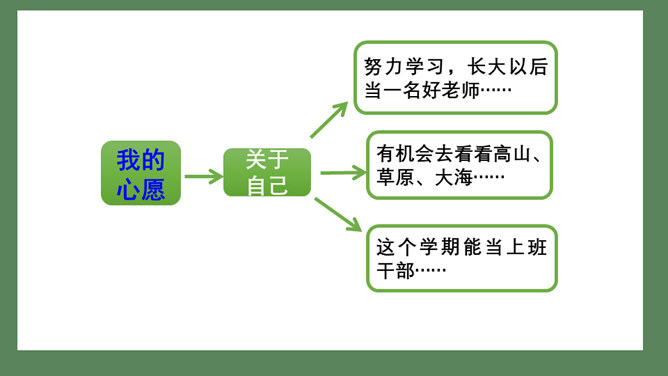 我的心愿

关于自己

努力学习，长大以后当一名好老师……

有机会去看看高山、草原、大海……

这个学期能当上班干部……